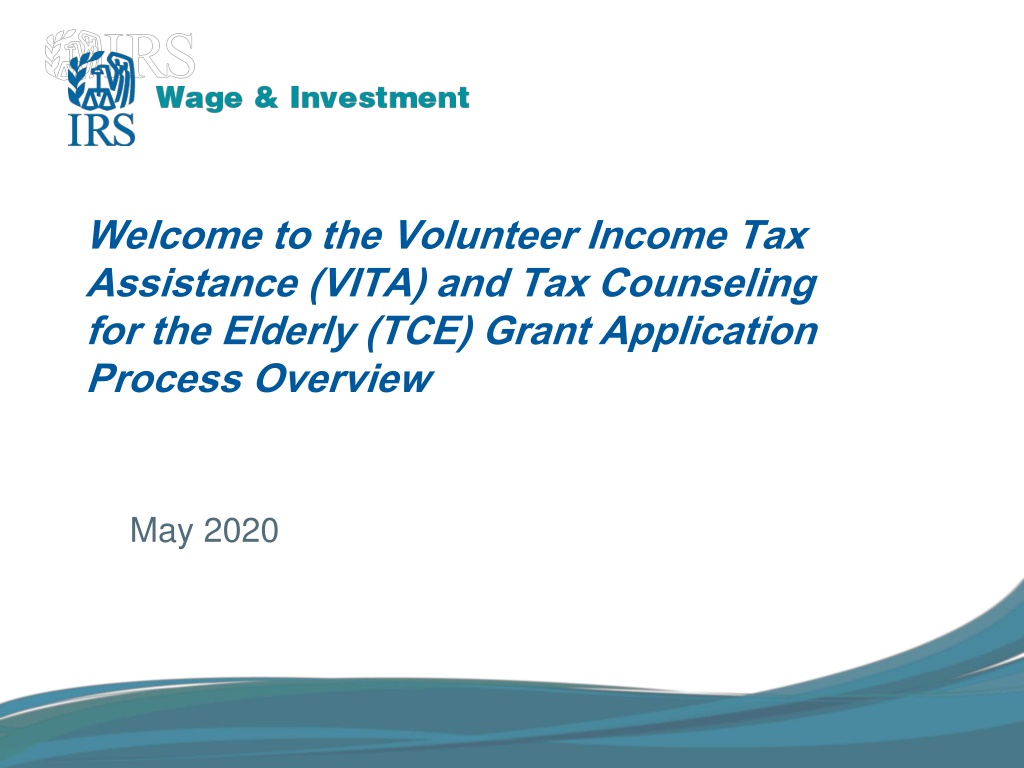 IRS

IRS

Wage & Investment

Welcome to the Volunteer Income Tax Assistance (VITA) and Tax Counseling for the Elderly (TCE) Grant Application Process Overview

May 2020